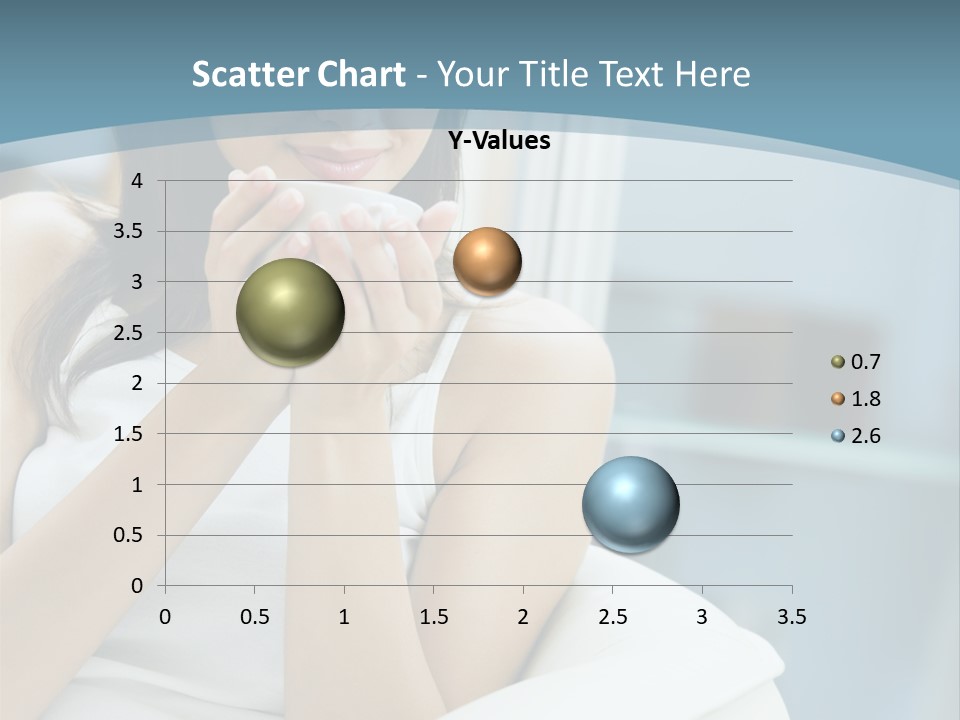 Scatter Chart - Your Title Text Here

Y-Values

4
3.5
3
2.5
2
1.5
1
0.5
0

0 0.5 1 1.5 2 2.5 3 3.5

0.7
1.8
2.6